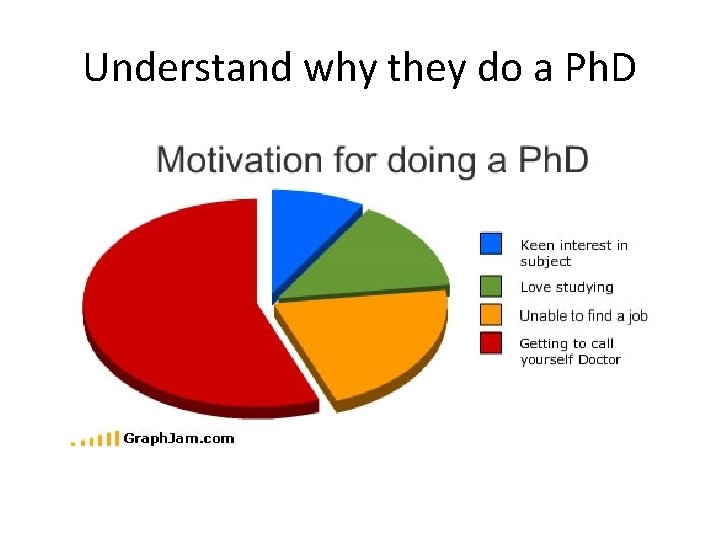 Understand why they do a PhD

Motivation for doing a PhD

Keen interest in subject
Love studying
Unable to find a job
Getting to call yourself Doctor

GraphJam.com